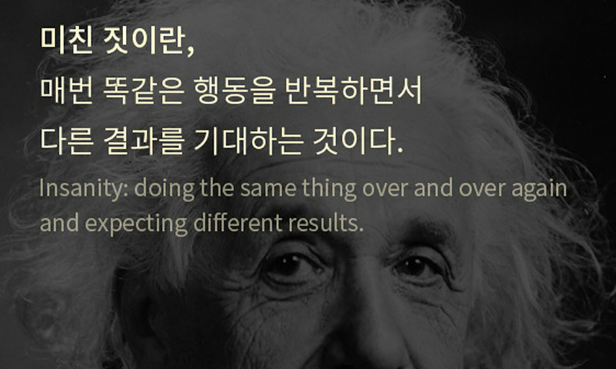 미친 짓이란,
매번 똑같은 행동을 반복하면서
다른 결과를 기대하는 것이다.

Insanity: doing the same thing over and over again and expecting different results.